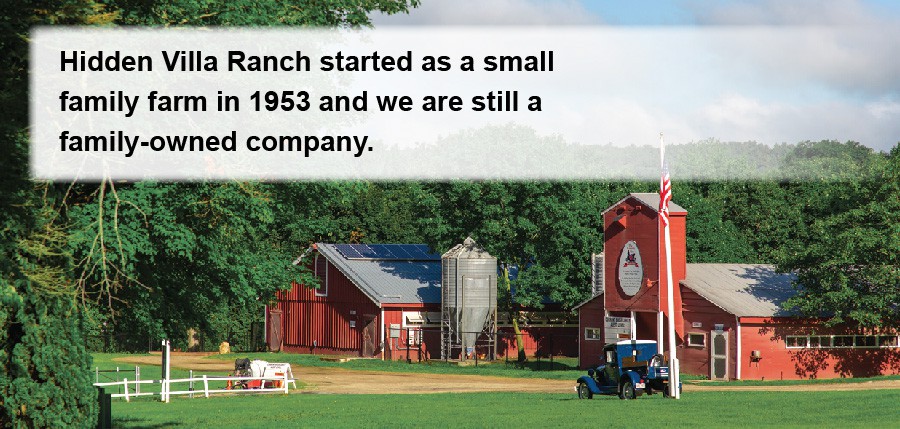 Hidden Villa Ranch started as a small family farm in 1953 and we are still a family-owned company.